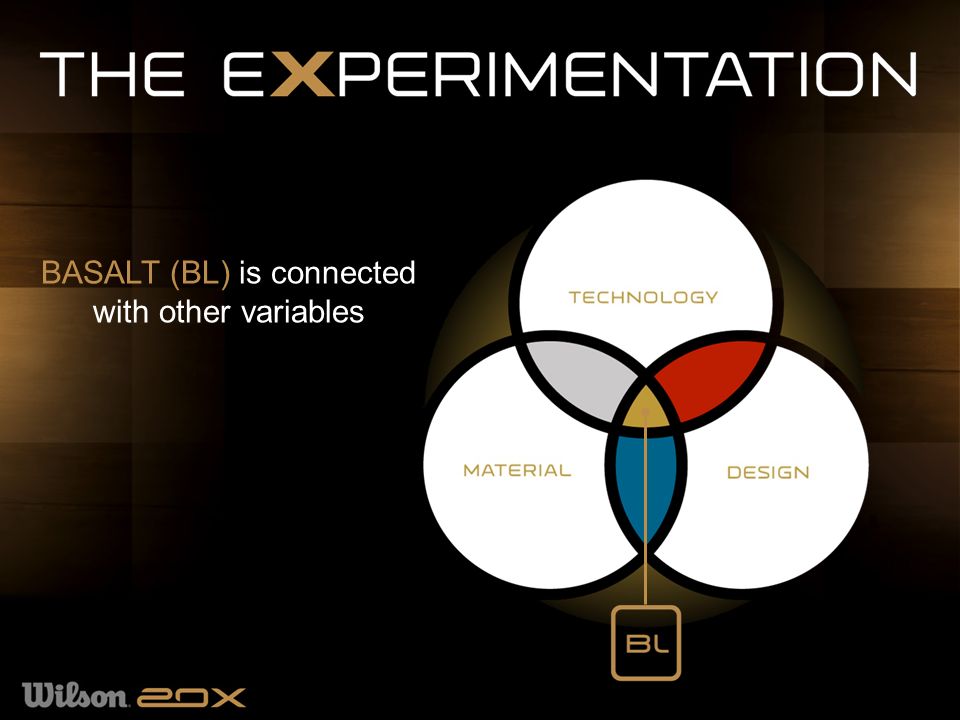 THE EXPERIMENTATION

BASALT (BL) is connected with other variables

TECHNOLOGY

MATERIAL

DESIGN

BL

Wilson 20X